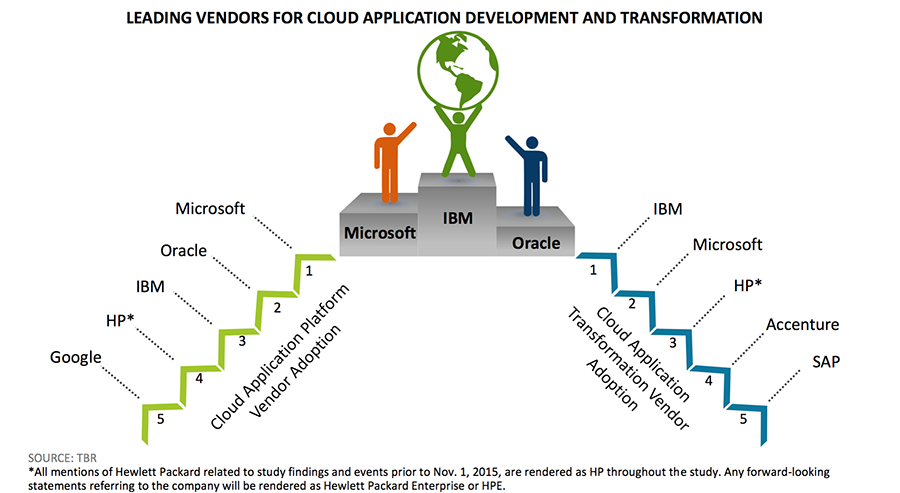 LEADING VENDORS FOR CLOUD APPLICATION DEVELOPMENT AND TRANSFORMATION

Microsoft
IBM
Oracle

Microsoft
1
Oracle
2
IBM
3
HP*
4
Google
5
Cloud Application Platform Vendor Adoption

IBM
1
Microsoft
2
HP*
3
Accenture
4
SAP
5
Cloud Application Transformation Vendor Adoption

SOURCE: TBR
*All mentions of Hewlett Packard related to study findings and events prior to Nov. 1, 2015, are rendered as HP throughout the study. Any forward-looking statements referring to the company will be rendered as Hewlett Packard Enterprise or HPE.